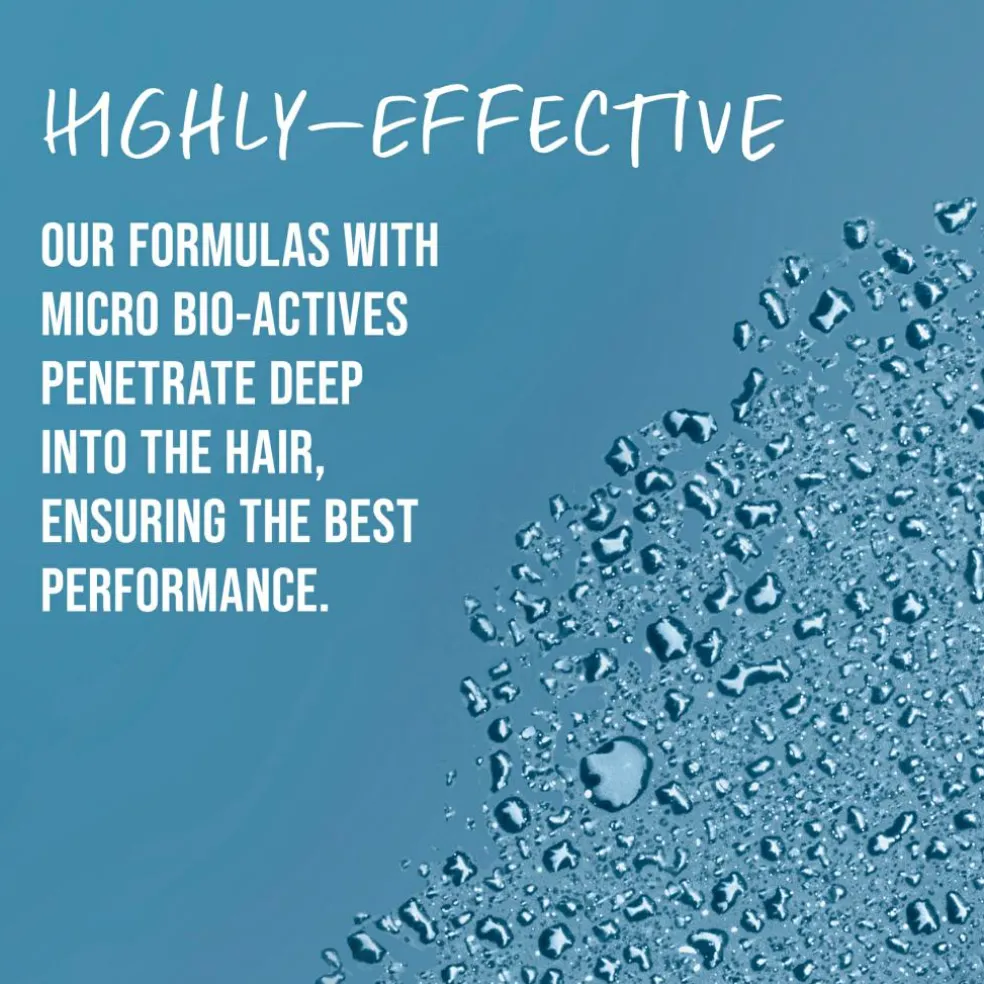 HIGHLY-EFFECTIVE

OUR FORMULAS WITH MICRO BIO-ACTIVES PENETRATE DEEP INTO THE HAIR, ENSURING THE BEST PERFORMANCE.